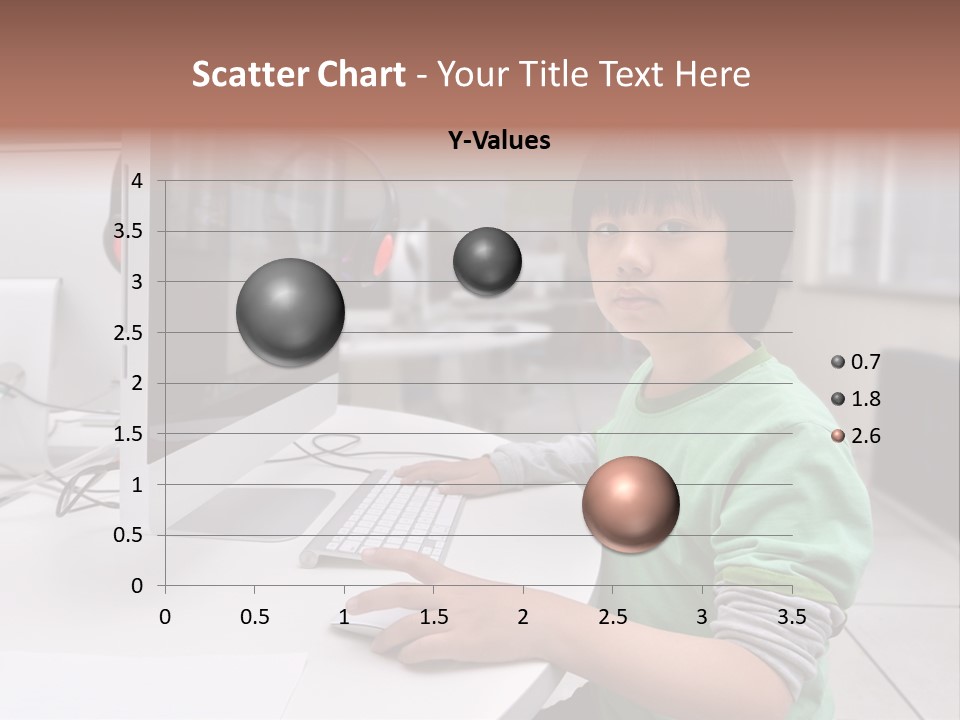 Scatter Chart - Your Title Text Here

Y-Values

4
3.5
3
2.5
2
1.5
1
0.5
0

0 0.5 1 1.5 2 2.5 3 3.5

0.7
1.8
2.6